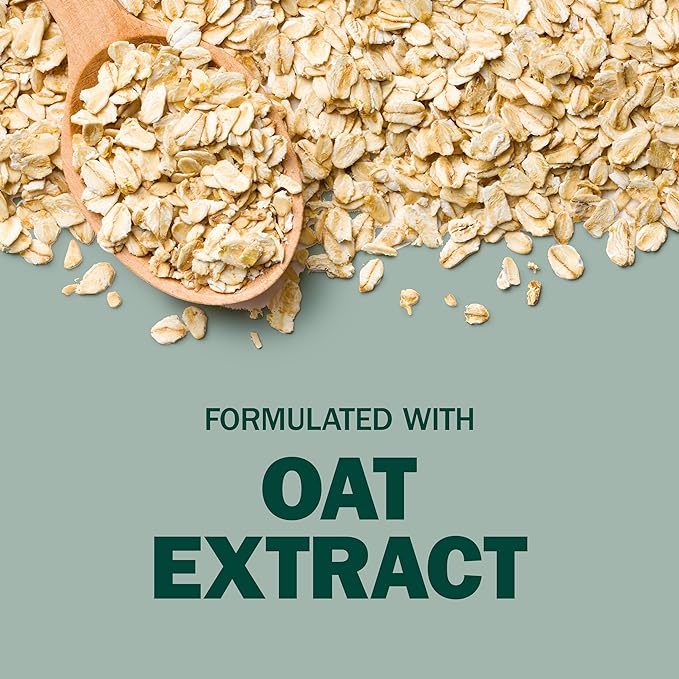 FORMULATED WITH

OAT EXTRACT